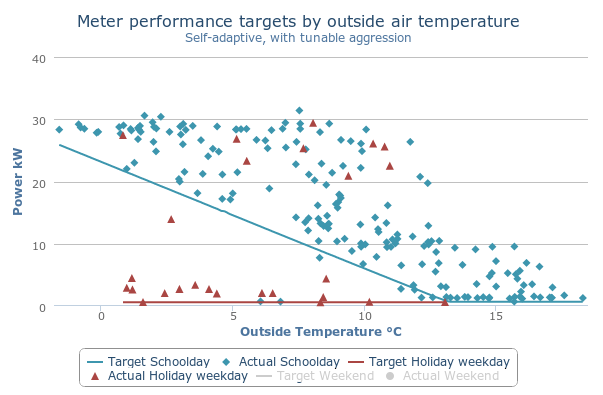 Meter performance targets by outside air temperature
Self-adaptive, with tunable aggression

Power kW

40
30
20
10
0

0
5
10
15

Outside Temperature °C

Target Schoolday
Actual Schoolday
Target Holiday weekday
Actual Holiday weekday
Target Weekend
Actual Weekend